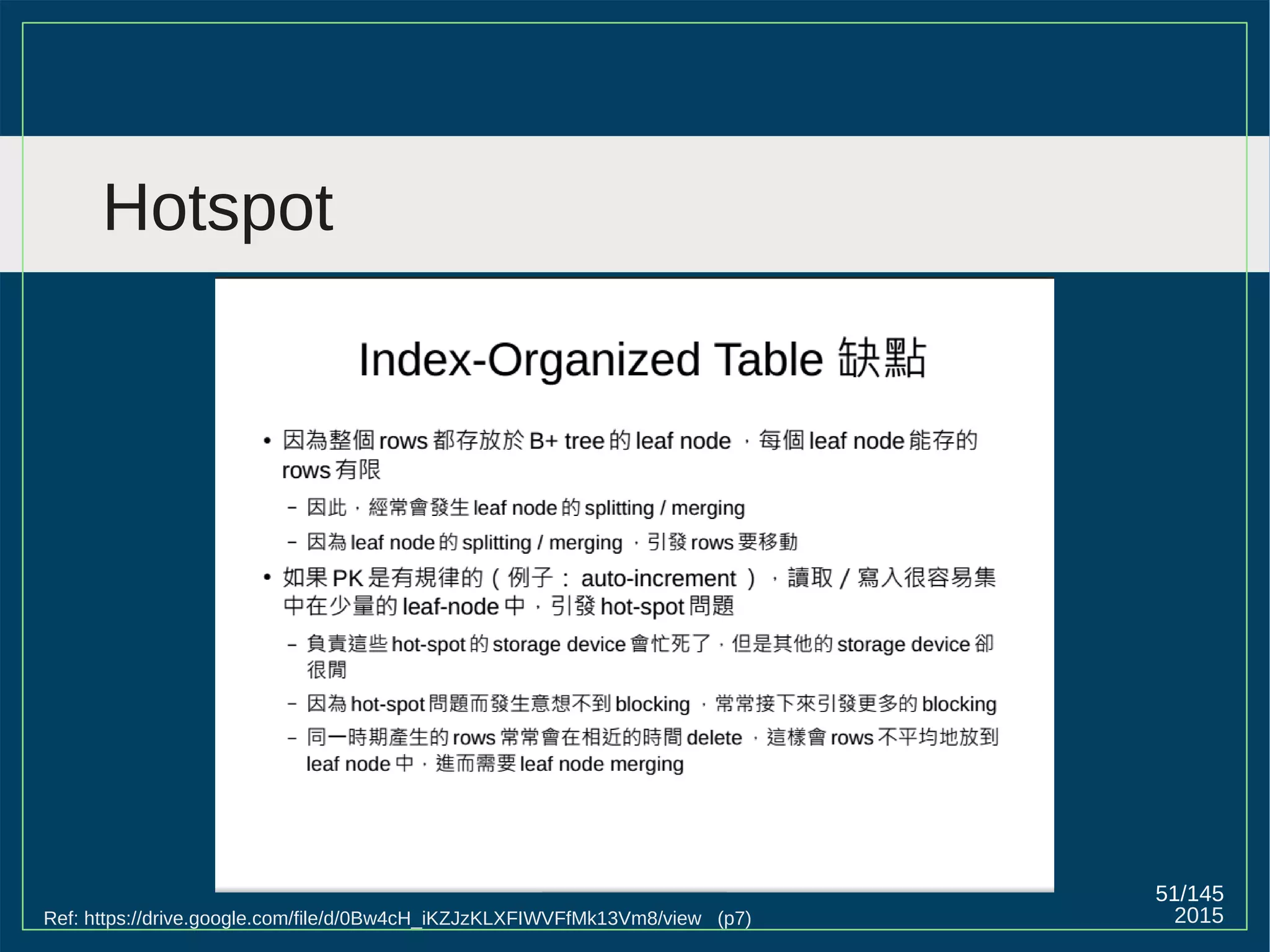 Hotspot

Index-Organized Table 缺點

• 因為整個 rows 都存放於 B+ tree 的 leaf node ，每個 leaf node 能存的 rows 有限

– 因此，經常會發生 leaf node 的 splitting / merging

– 因為 leaf node 的 splitting / merging ，引發 rows 要移動

• 如果 PK 是有規律的（例子： auto-increment ），讀取 / 寫入很容易集中在少量的 leaf-node 中，引發 hot-spot 問題

– 負責這些 hot-spot 的 storage device 會忙死了，但是其他的 storage device 卻很閒

– 因為 hot-spot 問題而發生意想不到 blocking ，常常接下來引發更多的 blocking

– 同一時期產生的 rows 常常會在相近的時間 delete ，這樣會 rows 不平均地放到 leaf node 中，進而需要 leaf node merging

Ref: https://drive.google.com/file/d/0Bw4cH_iKZJzKLXFIWVFfMk13Vm8/view (p7)

51/145
2015